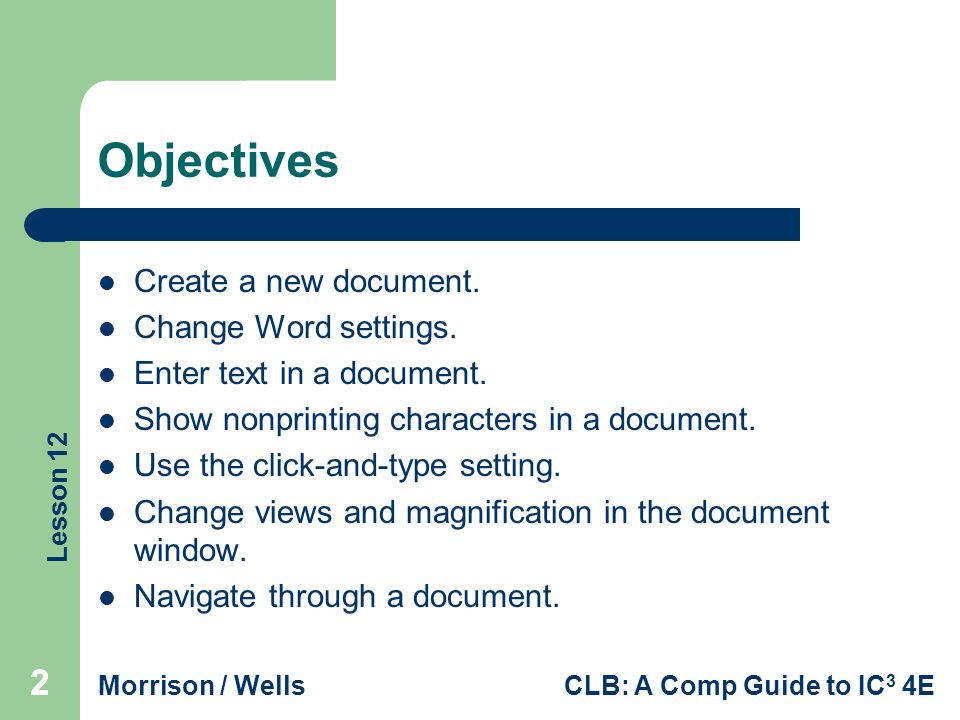 Objectives

- Create a new document.
- Change Word settings.
- Enter text in a document.
- Show nonprinting characters in a document.
- Use the click-and-type setting.
- Change views and magnification in the document window.
- Navigate through a document.

Lesson 12

2

Morrison / Wells

CLB: A Comp Guide to IC$^3$ 4E